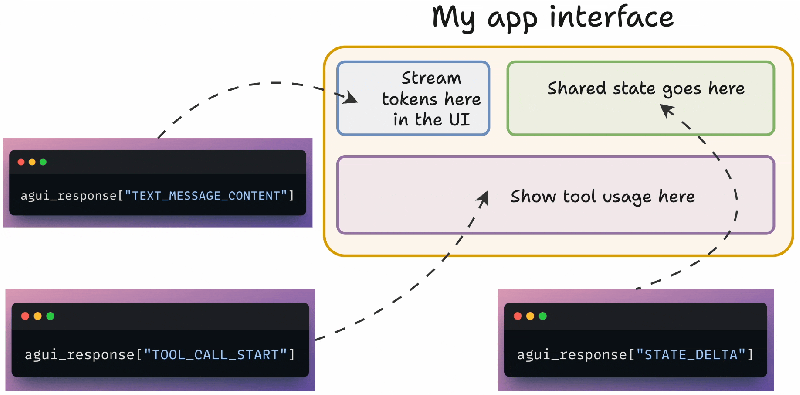 My app interface

Stream tokens here in the UI

Shared state goes here

Show tool usage here

agui_response["TEXT_MESSAGE_CONTENT"]

agui_response["TOOL_CALL_START"]

agui_response["STATE_DELTA"]